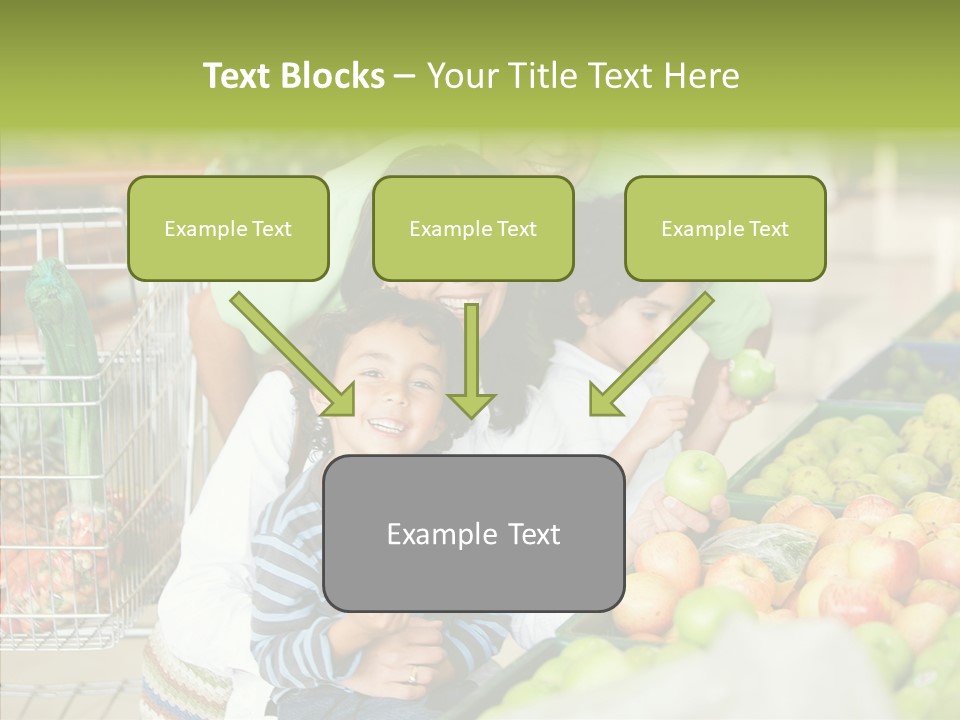 Text Blocks – Your Title Text Here

Example Text

Example Text

Example Text

Example Text